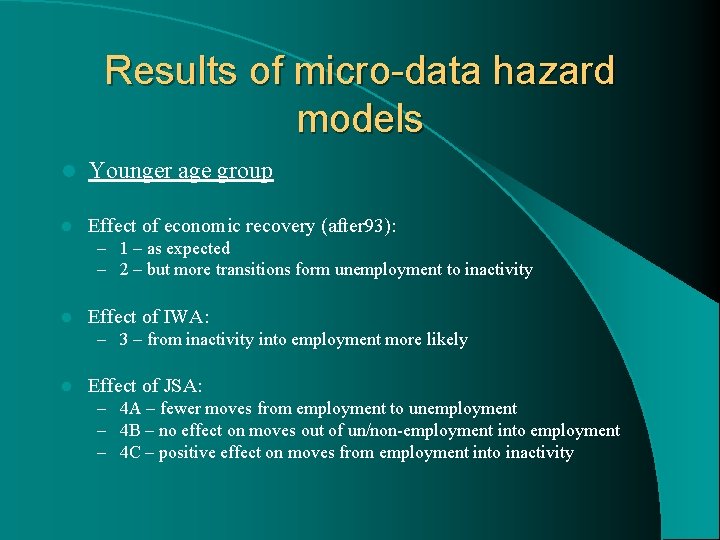 Results of micro-data hazard models

Younger age group

Effect of economic recovery (after93):
– 1 – as expected
– 2 – but more transitions form unemployment to inactivity

Effect of IWA:
– 3 – from inactivity into employment more likely

Effect of JSA:
– 4A – fewer moves from employment to unemployment
– 4B – no effect on moves out of un/non-employment into employment
– 4C – positive effect on moves from employment into inactivity